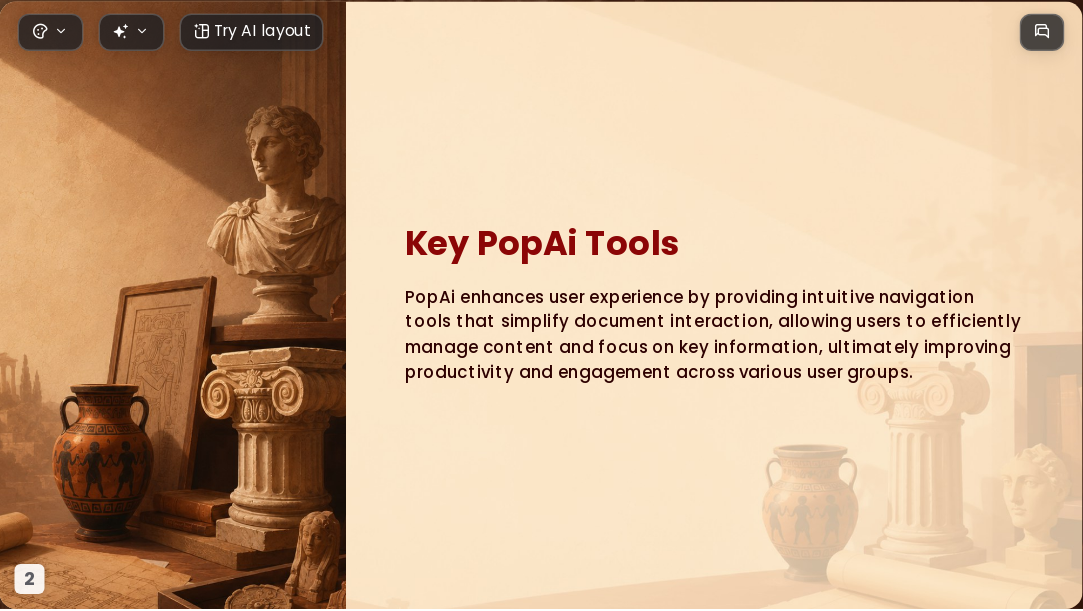 Try AI layout

Key PopAi Tools

PopAi enhances user experience by providing intuitive navigation tools that simplify document interaction, allowing users to efficiently manage content and focus on key information, ultimately improving productivity and engagement across various user groups.

2